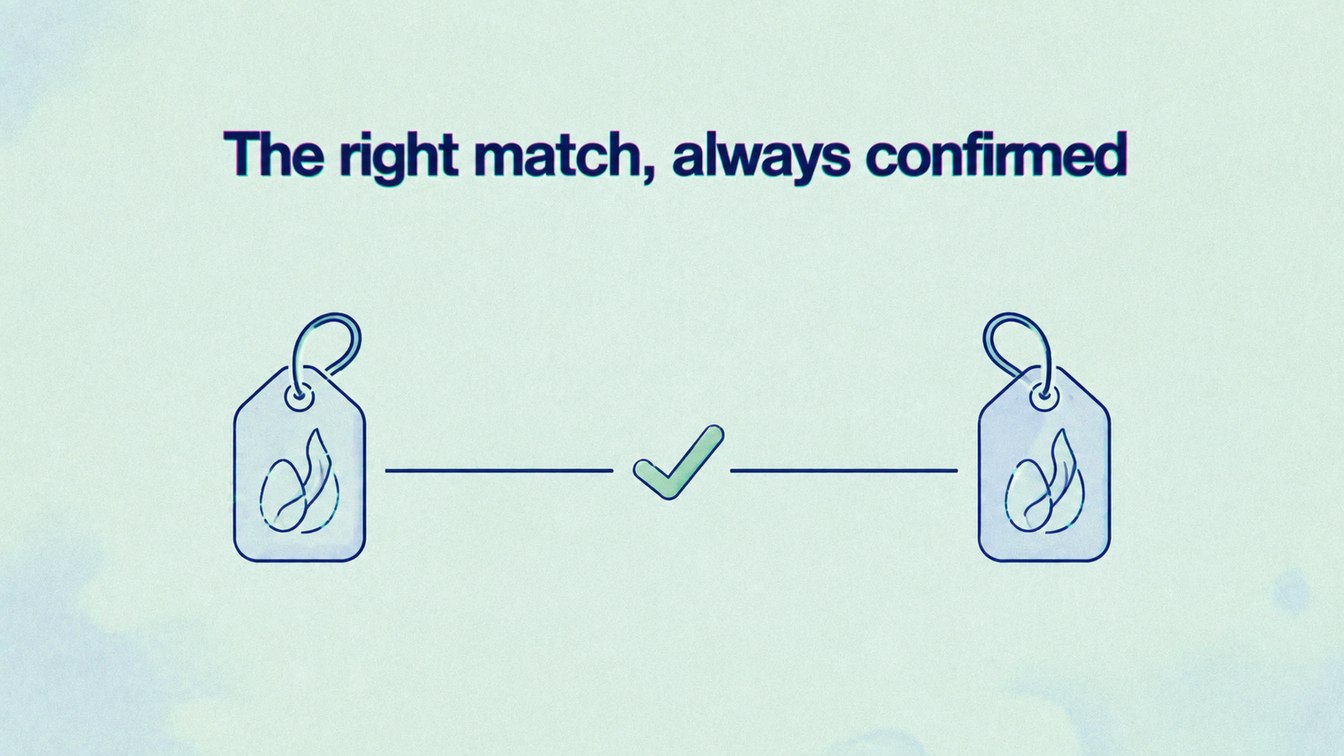 The right match, always confirmed